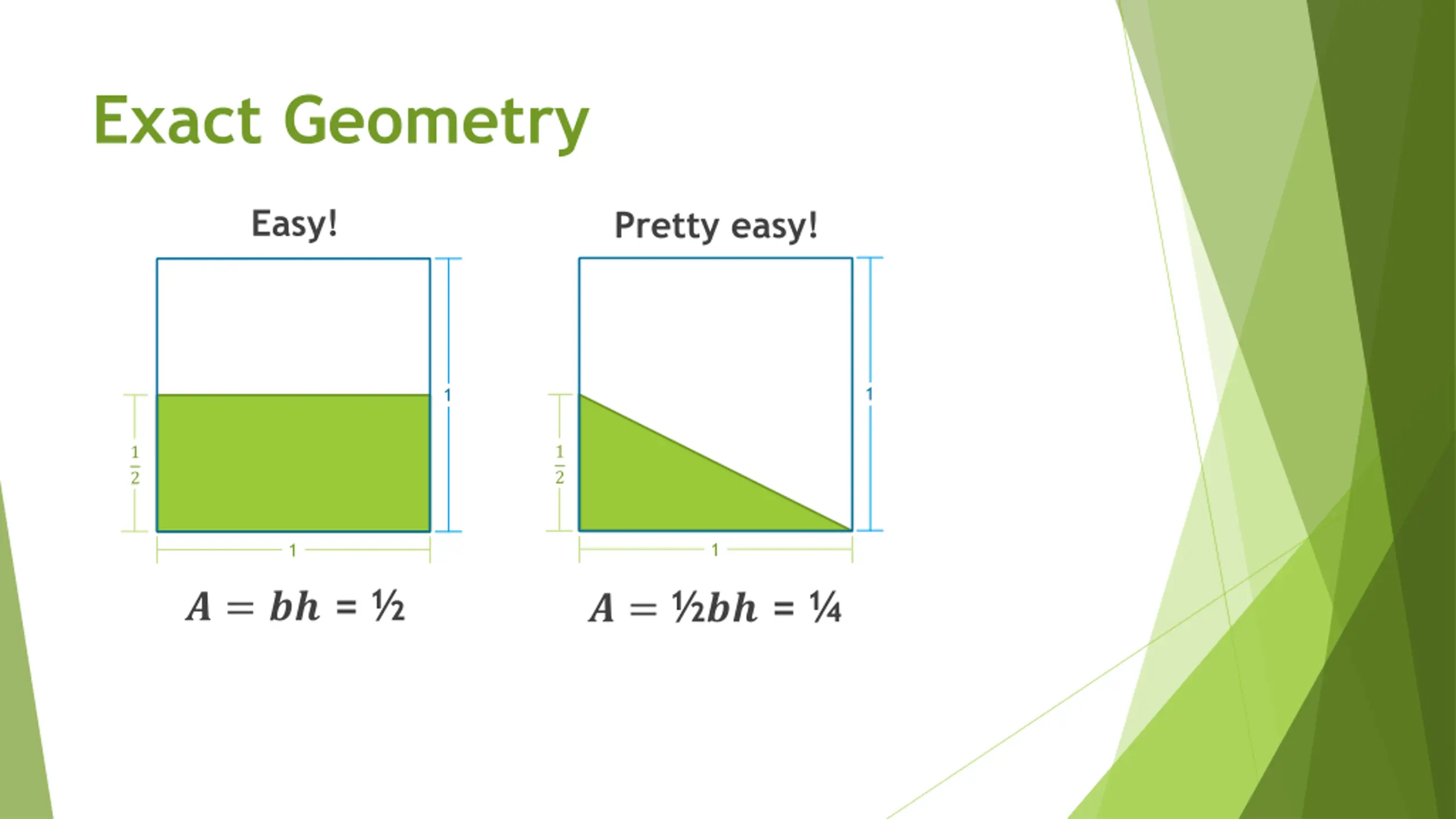 Exact Geometry

Easy!

$\frac{1}{2}$

1

1

$A = bh = ½$

Pretty easy!

$\frac{1}{2}$

1

1

$A = ½bh = ¼$